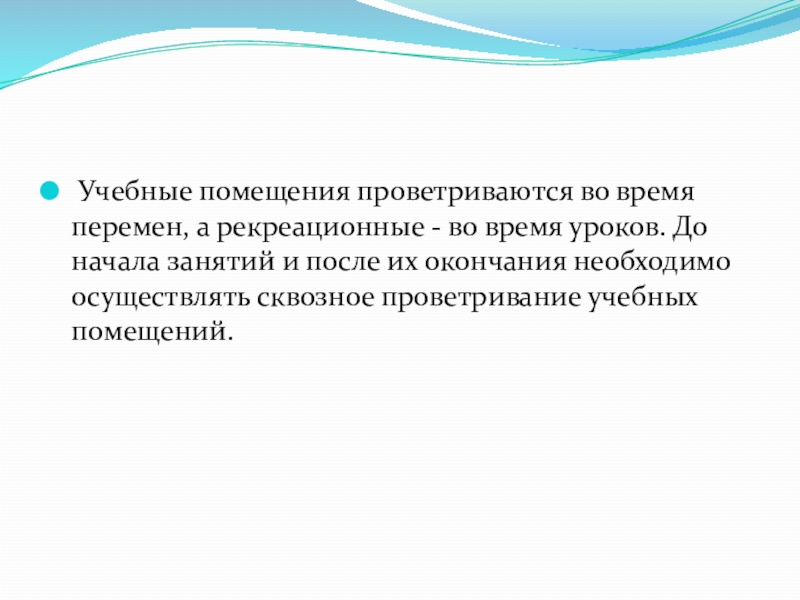 Учебные помещения проветриваются во время перемен, а рекреационные - во время уроков. До начала занятий и после их окончания необходимо осуществлять сквозное проветривание учебных помещений.